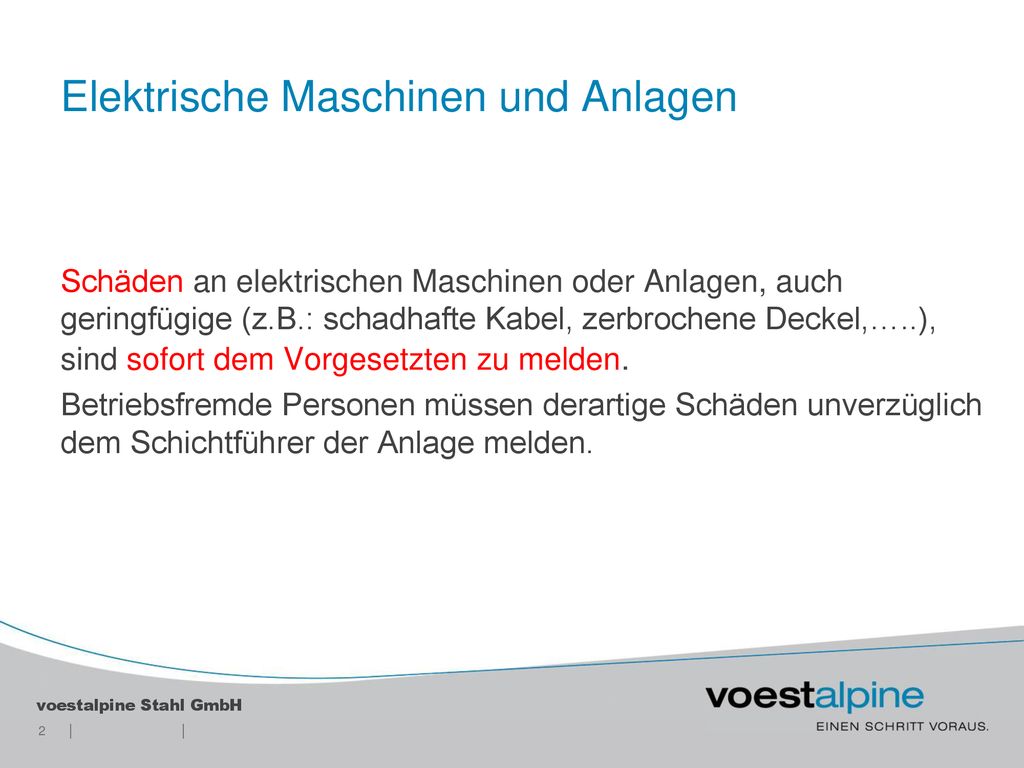 Elektrische Maschinen und Anlagen

Schäden an elektrischen Maschinen oder Anlagen, auch geringfügige (z.B.: schadhafte Kabel, zerbrochene Deckel,…..), sind sofort dem Vorgesetzten zu melden.

Betriebsfremde Personen müssen derartige Schäden unverzüglich dem Schichtführer der Anlage melden.

voestalpine Stahl GmbH

2 | |

voestalpine

EINEN SCHRITT VORAUS.